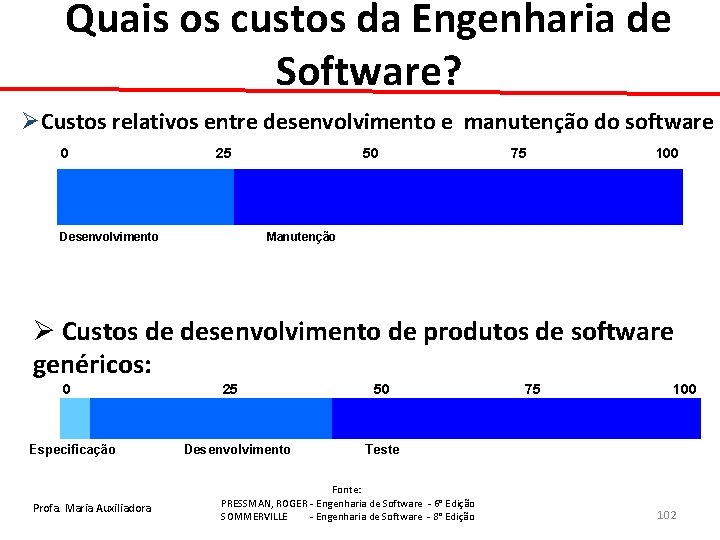 Quais os custos da Engenharia de Software?

➢Custos relativos entre desenvolvimento e manutenção do software

0 25 50 75 100

Desenvolvimento Manutenção

➢ Custos de desenvolvimento de produtos de software genéricos:

0 25 50 75 100

Especificação Desenvolvimento Teste

Profa. Maria Auxiliadora

Fonte:
PRESSMAN, ROGER - Engenharia de Software - 6ª Edição
SOMMERVILLE - Engenharia de Software - 8ª Edição

102